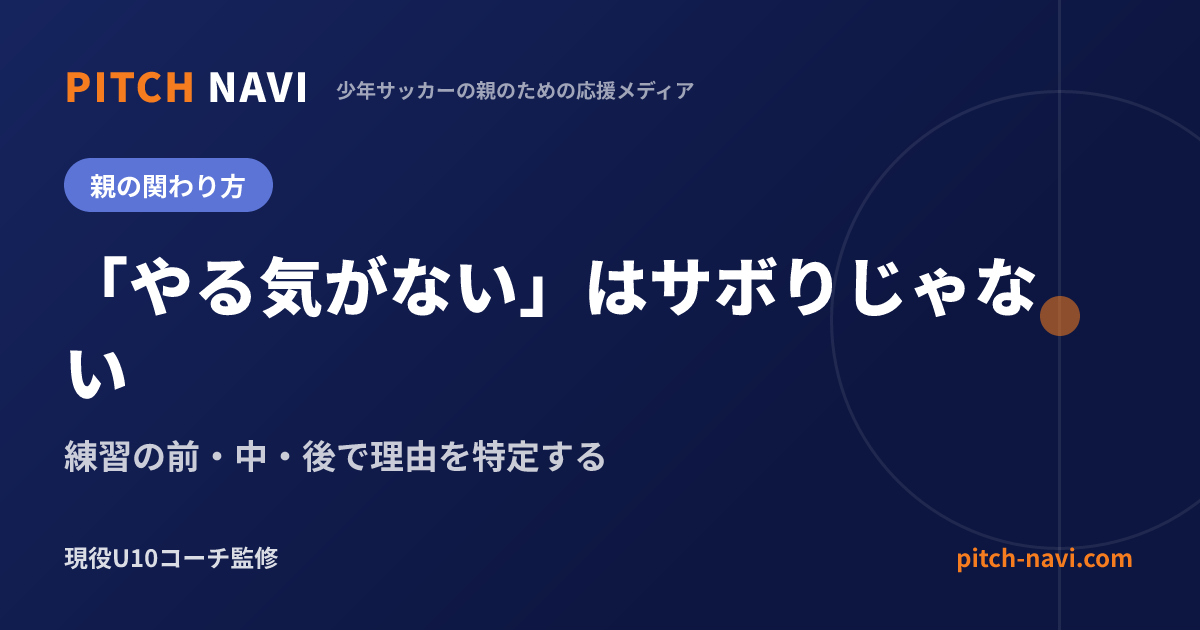 PITCH NAVI 少年サッカーの親のための応援メディア

親の関わり方

「やる気がない」はサボりじゃない

練習の前・中・後で理由を特定する

現役U10コーチ監修

pitch-navi.com